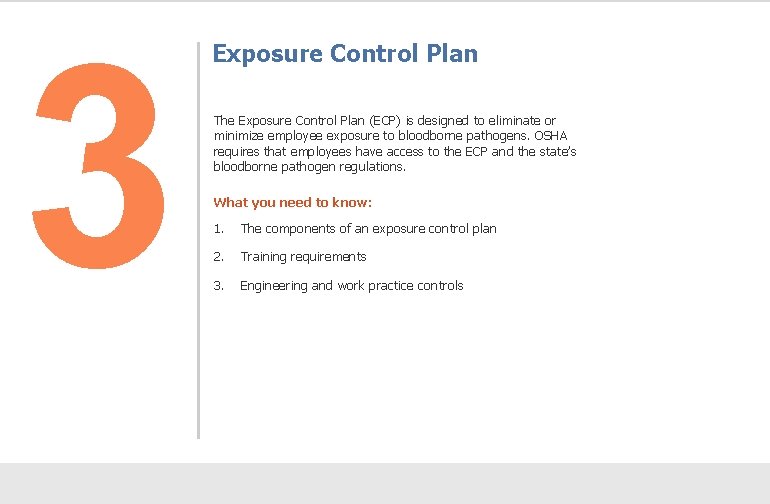 3

Exposure Control Plan

The Exposure Control Plan (ECP) is designed to eliminate or minimize employee exposure to bloodborne pathogens. OSHA requires that employees have access to the ECP and the state's bloodborne pathogen regulations.

What you need to know:

1. The components of an exposure control plan

2. Training requirements

3. Engineering and work practice controls